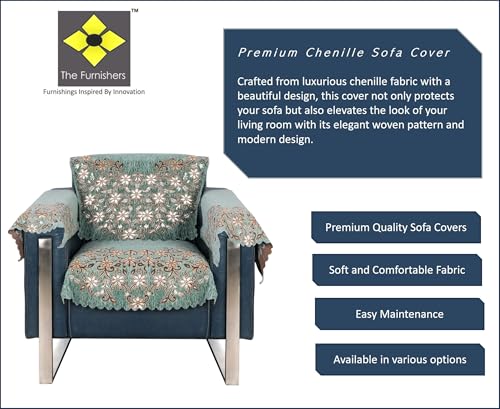 TM
The Furnishers
Furnishings Inspired By Innovation

Premium Chenille Sofa Cover

Crafted from luxurious chenille fabric with a beautiful design, this cover not only protects your sofa but also elevates the look of your living room with its elegant woven pattern and modern design.

Premium Quality Sofa Covers

Soft and Comfortable Fabric

Easy Maintenance

Available in various options